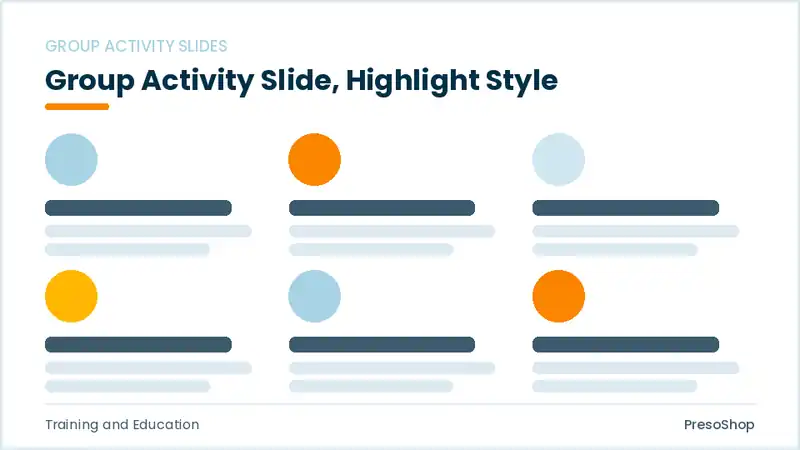 GROUP ACTIVITY SLIDES

Group Activity Slide, Highlight Style

Training and Education

PresoShop